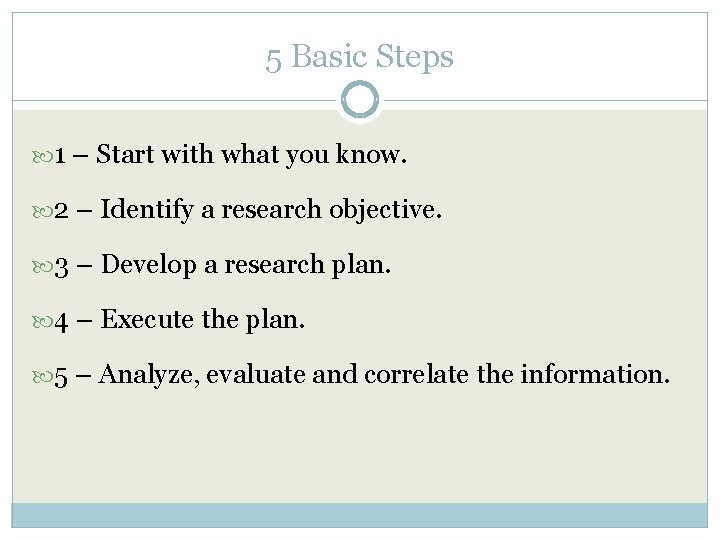 5 Basic Steps

1 – Start with what you know.

2 – Identify a research objective.

3 – Develop a research plan.

4 – Execute the plan.

5 – Analyze, evaluate and correlate the information.